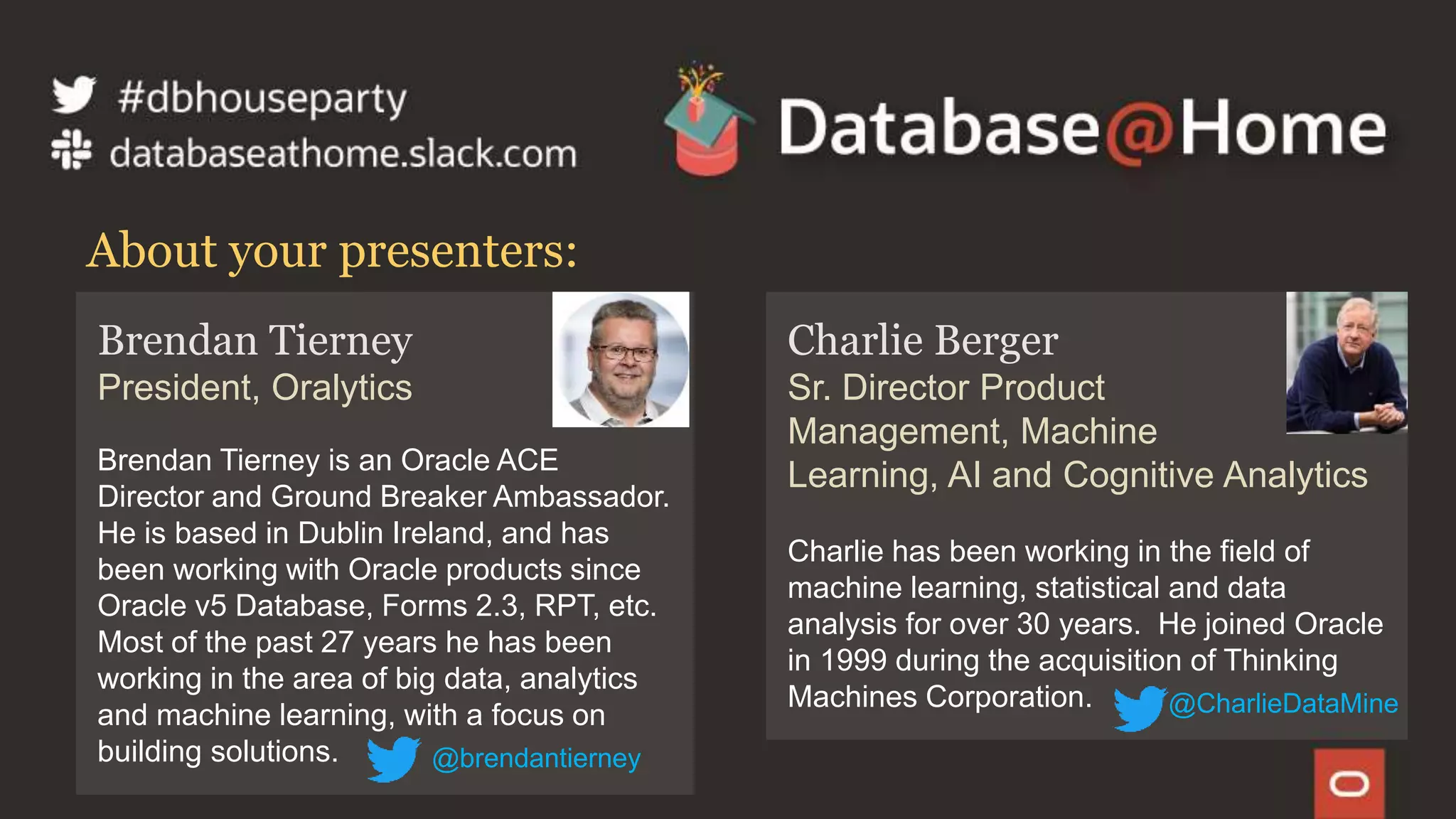 #dbhouseparty
databaseathome.slack.com

Database@Home

About your presenters:

Brendan Tierney
President, Oralytics

Brendan Tierney is an Oracle ACE Director and Ground Breaker Ambassador. He is based in Dublin Ireland, and has been working with Oracle products since Oracle v5 Database, Forms 2.3, RPT, etc. Most of the past 27 years he has been working in the area of big data, analytics and machine learning, with a focus on building solutions.

@brendantierney

Charlie Berger
Sr. Director Product Management, Machine Learning, AI and Cognitive Analytics

Charlie has been working in the field of machine learning, statistical and data analysis for over 30 years. He joined Oracle in 1999 during the acquisition of Thinking Machines Corporation.

@CharlieDataMine